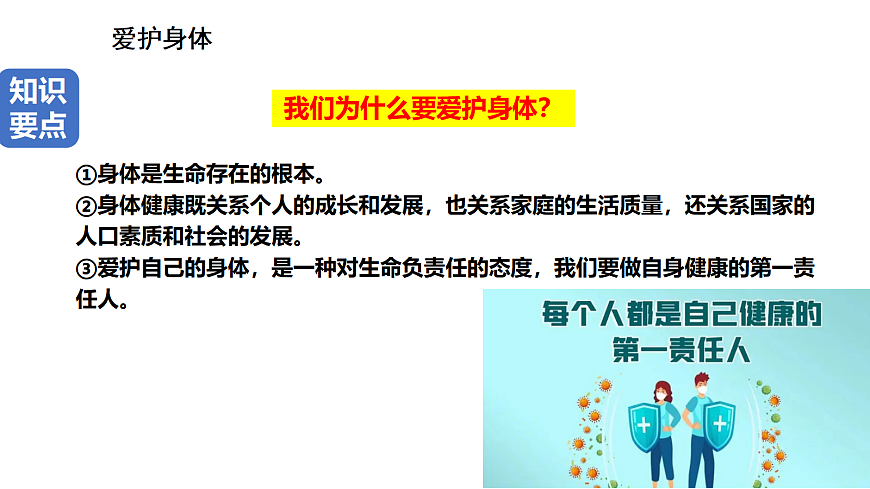 爱护身体

知识要点

我们为什么要爱护身体?

①身体是生命存在的根本。
②身体健康既关系个人的成长和发展，也关系家庭的生活质量，还关系国家的人口素质和社会的发展。
③爱护自己的身体，是一种对生命负责任的态度，我们要做自身健康的第一责任人。

每个人都是自己健康的第一责任人